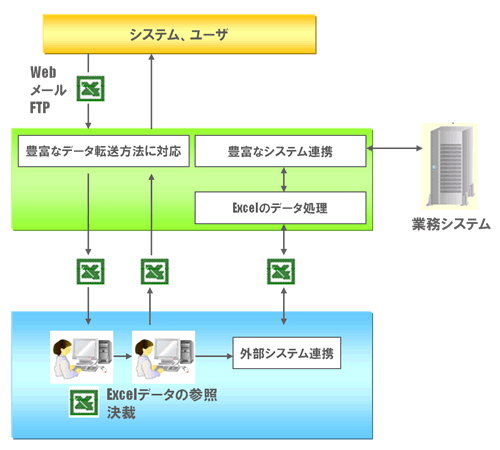 システム、ユーザ

Web
メール
FTP

豊富なデータ転送方法に対応

豊富なシステム連携

Excelのデータ処理

業務システム

外部システム連携

Excelデータの参照
決裁